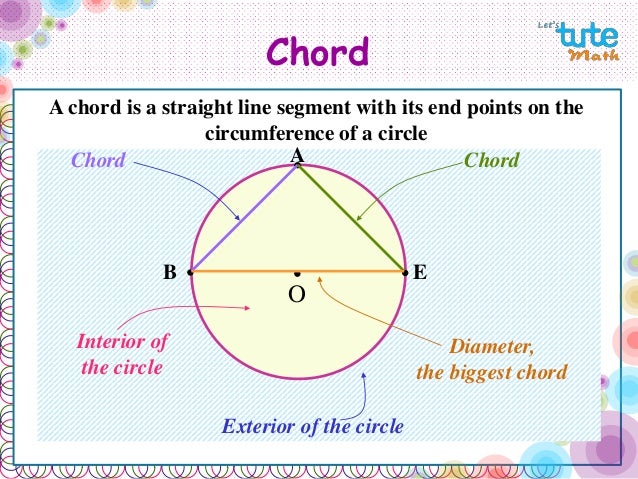 Let's tute Math

Chord

A chord is a straight line segment with its end points on the circumference of a circle

Chord

A

Chord

B

E

O

Interior of the circle

Diameter, the biggest chord

Exterior of the circle